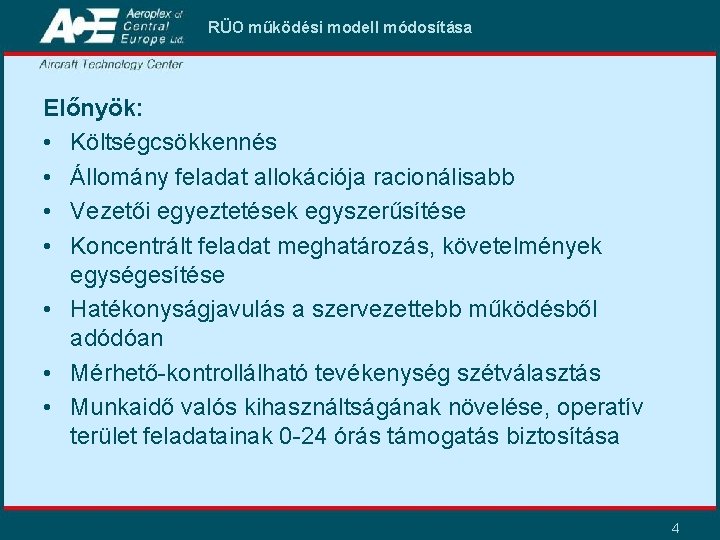 ACE Aeroplex of Central Europe Ltd.

RÜO működési modell módosítása

Aircraft Technology Center

Előnyök:

• Költségcsökkennés
• Állomány feladat allokációja racionálisabb
• Vezetői egyeztetések egyszerűsítése
• Koncentrált feladat meghatározás, követelmények egységesítése
• Hatékonyságjavulás a szervezettebb működésből adódóan
• Mérhető-kontrollálható tevékenység szétválasztás
• Munkaidő valós kihasználtságának növelése, operatív terület feladatainak 0-24 órás támogatás biztosítása

4